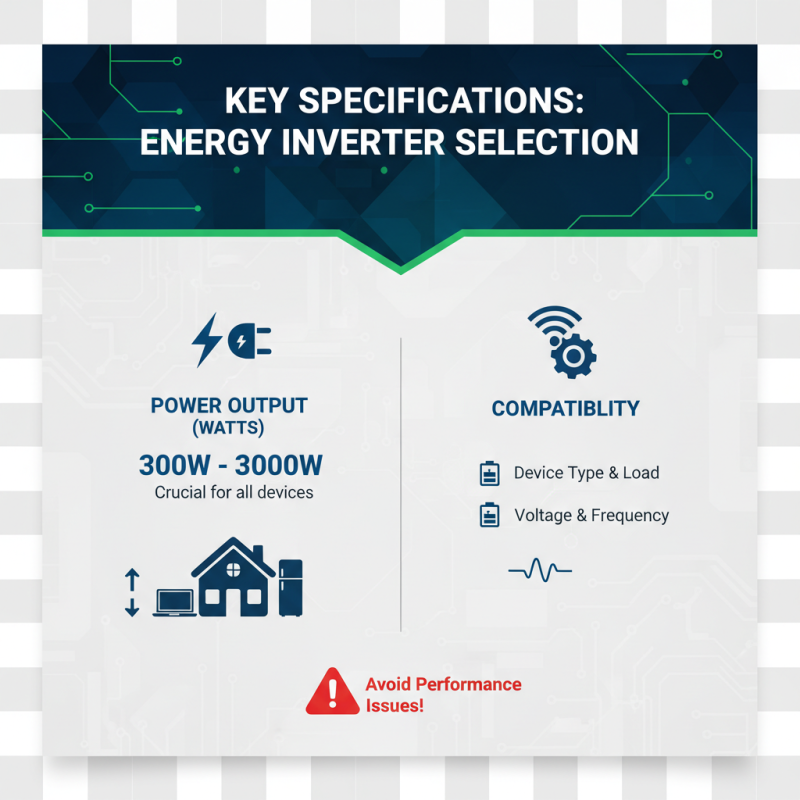 KEY SPECIFICATIONS: ENERGY INVERTER SELECTION

POWER OUTPUT (WATTS)

300W - 3000W

Crucial for all devices

COMPATIBLITY

Device Type & Load

Voltage & Frequency

Avoid Performance Issues!